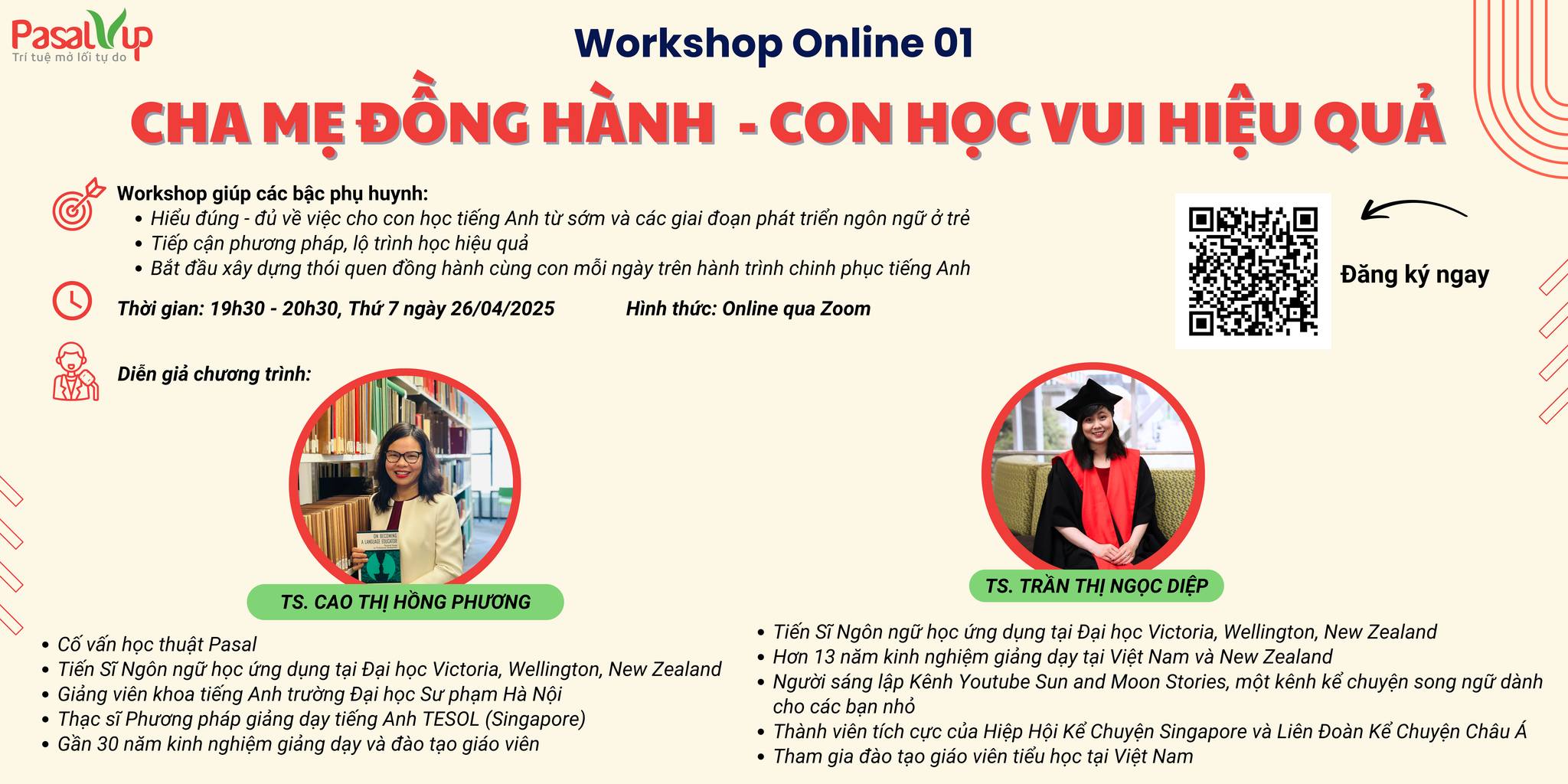 PasalUp
Trí tuệ mở lối tự do

Workshop Online 01

CHA MẸ ĐỒNG HÀNH - CON HỌC VUI HIỆU QUẢ

Workshop giúp các bậc phụ huynh:
• Hiểu đúng - đủ về việc cho con học tiếng Anh từ sớm và các giai đoạn phát triển ngôn ngữ ở trẻ
• Tiếp cận phương pháp, lộ trình học hiệu quả
• Bắt đầu xây dựng thói quen đồng hành cùng con mỗi ngày trên hành trình chinh phục tiếng Anh

Thời gian: 19h30 - 20h30, Thứ 7 ngày 26/04/2025

Hình thức: Online qua Zoom

Đăng ký ngay

Diễn giả chương trình:

ON BECOMING A LANGUAGE EDUCATOR

TS. CAO THỊ HỒNG PHƯƠNG

• Cố vấn học thuật Pasal
• Tiến Sĩ Ngôn ngữ học ứng dụng tại Đại học Victoria, Wellington, New Zealand
• Giảng viên khoa tiếng Anh trường Đại học Sư phạm Hà Nội
• Thạc sĩ Phương pháp giảng dạy tiếng Anh TESOL (Singapore)
• Gần 30 năm kinh nghiệm giảng dạy và đào tạo giáo viên

TS. TRẦN THỊ NGỌC DIỆP

• Tiến Sĩ Ngôn ngữ học ứng dụng tại Đại học Victoria, Wellington, New Zealand
• Hơn 13 năm kinh nghiệm giảng dạy tại Việt Nam và New Zealand
• Người sáng lập Kênh Youtube Sun and Moon Stories, một kênh kể chuyện song ngữ dành cho các bạn nhỏ
• Thành viên tích cực của Hiệp Hội Kể Chuyện Singapore và Liên Đoàn Kể Chuyện Châu Á
• Tham gia đào tạo giáo viên tiểu học tại Việt Nam